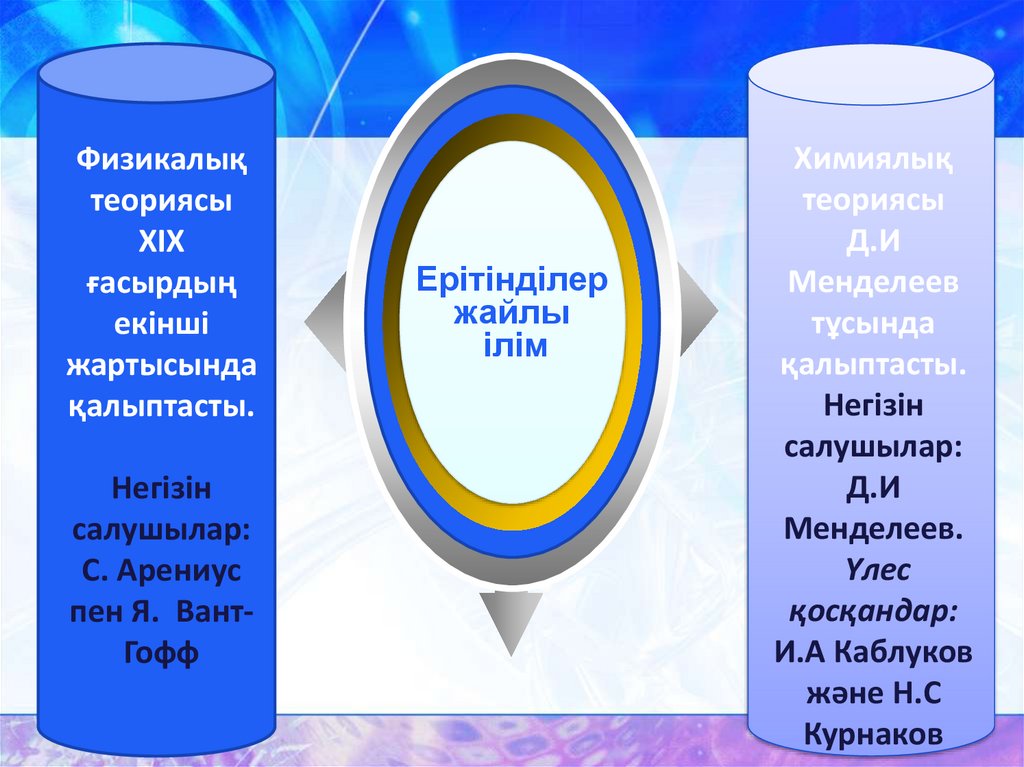 Физикалық теориясы XIX ғасырдың екінші жартысында қалыптасты.

Негізін салушылар: С. Арениус пен Я. Вант-Гофф

Ерітінділер жайлы ілім

Химиялық теориясы Д.И Менделеев тұсында қалыптасты. Негізін салушылар: Д.И Менделеев. Үлес қосқандар: И.А Каблуков және Н.С Курнаков